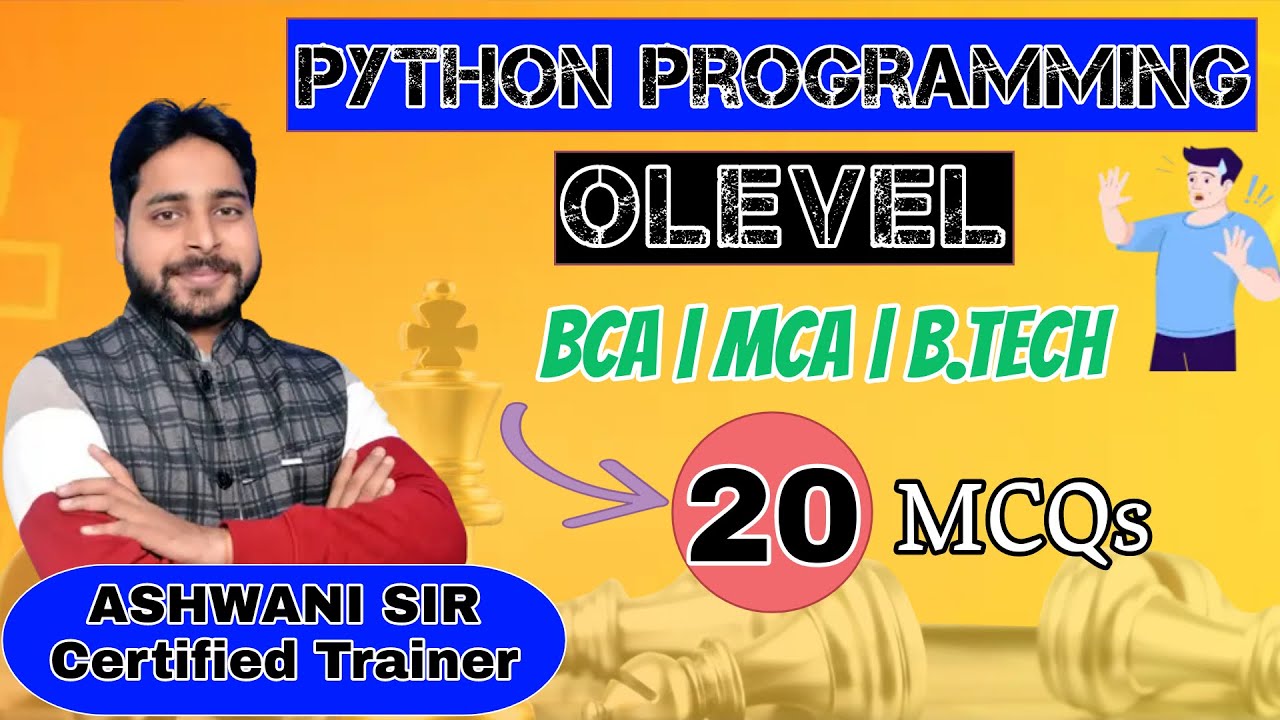 PYTHON PROGRAMMING

OLEVEL

BCA | MCA | B.TECH

20 MCQs

ASHWANI SIR
Certified Trainer